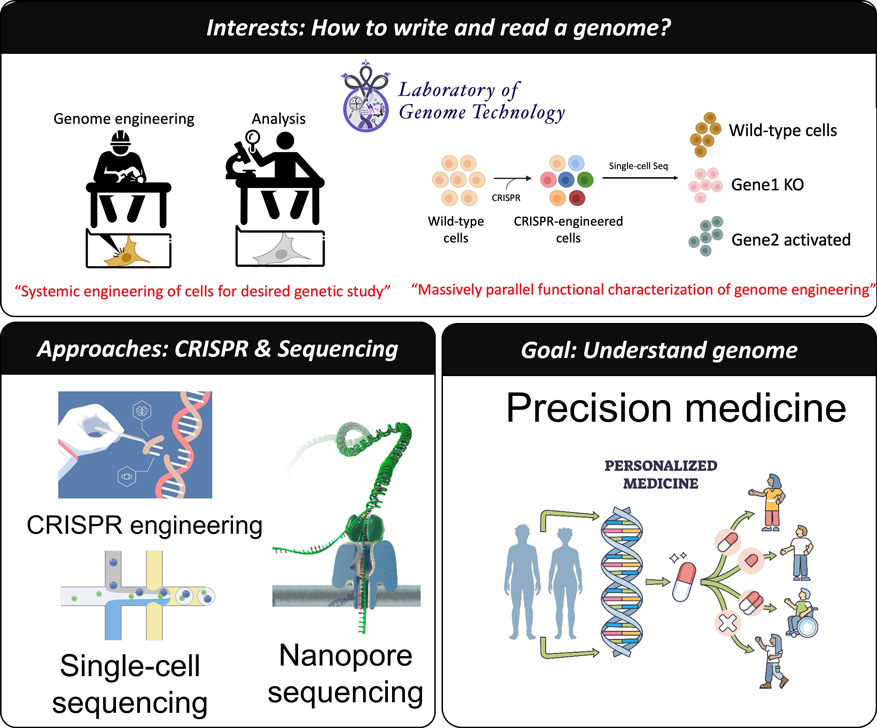 Interests: How to write and read a genome?

Laboratory of Genome Technology

Genome engineering

Analysis

Wild-type cells

CRISPR

CRISPR-engineered cells

Single-cell Seq

Wild-type cells

Gene1 KO

Gene2 activated

"Systemic engineering of cells for desired genetic study"

"Massively parallel functional characterization of genome engineering"

Approaches: CRISPR & Sequencing

CRISPR engineering

Single-cell sequencing

Nanopore sequencing

Goal: Understand genome

Precision medicine

PERSONALIZED MEDICINE